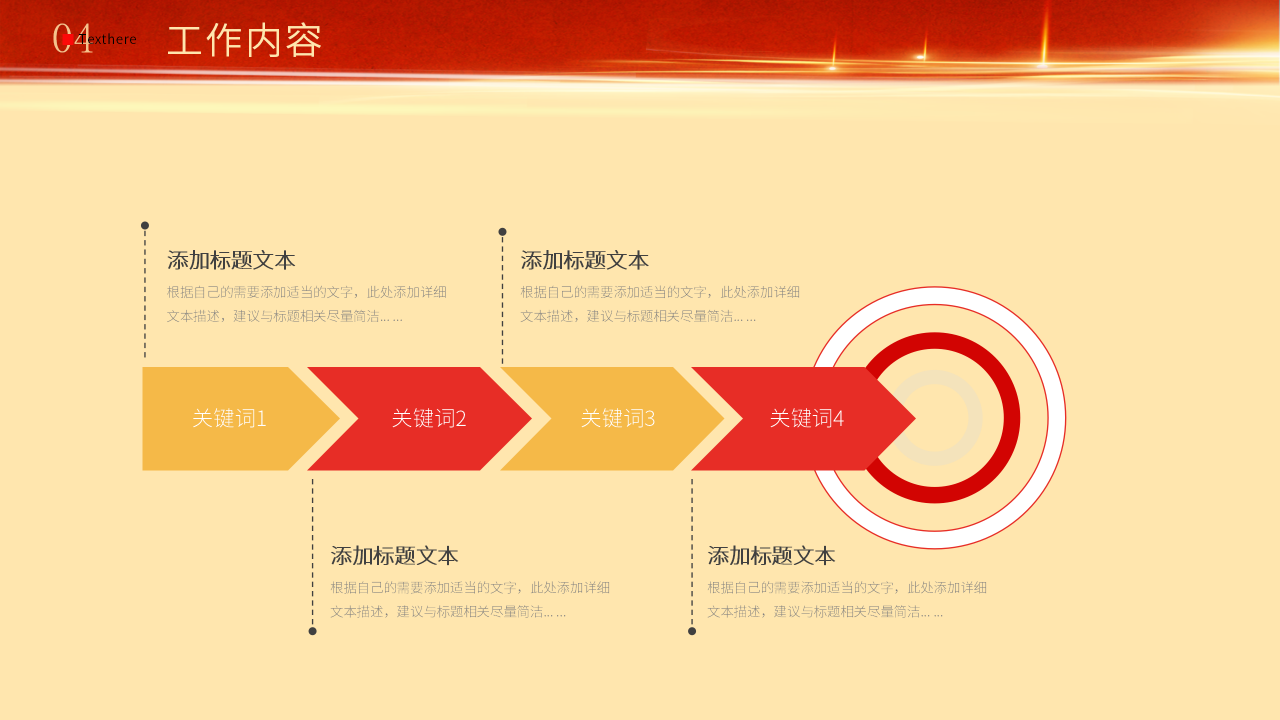 04 Texthere 工作内容

添加标题文本
根据自己的需要添加适当的文字，此处添加详细文本描述，建议与标题相关尽量简洁… …

添加标题文本
根据自己的需要添加适当的文字，此处添加详细文本描述，建议与标题相关尽量简洁… …

关键词1 关键词2 关键词3 关键词4

添加标题文本
根据自己的需要添加适当的文字，此处添加详细文本描述，建议与标题相关尽量简洁… …

添加标题文本
根据自己的需要添加适当的文字，此处添加详细文本描述，建议与标题相关尽量简洁… …